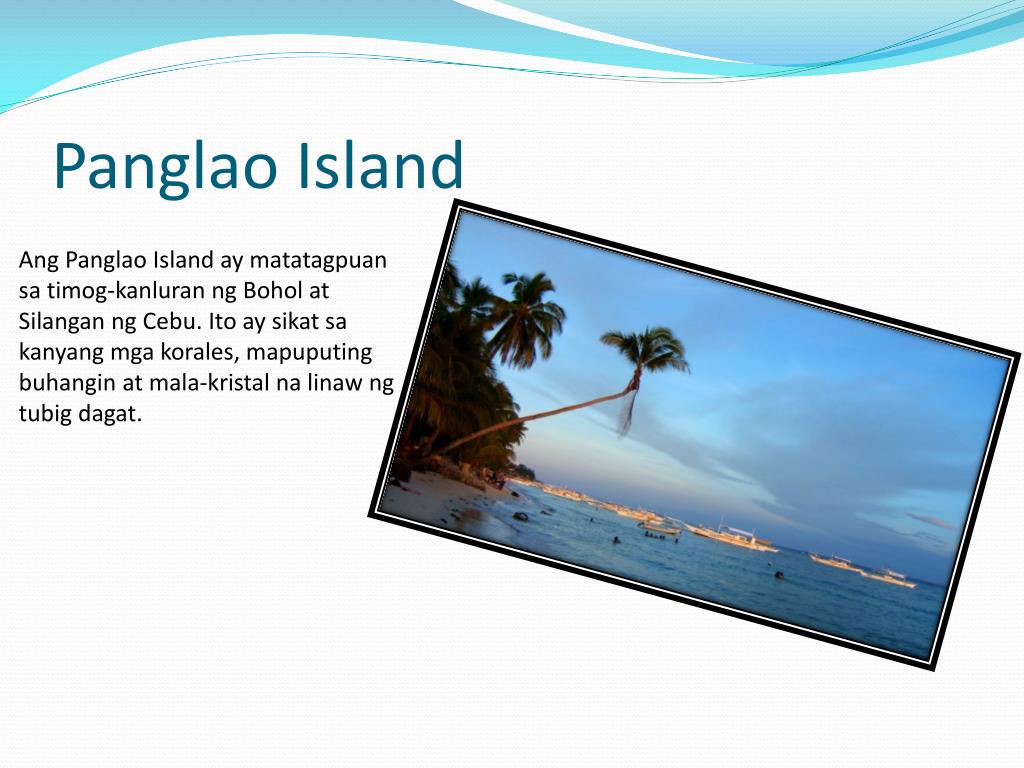 Panglao Island

Ang Panglao Island ay matatagpuan sa timog-kanluran ng Bohol at Silangan ng Cebu. Ito ay sikat sa kanyang mga korales, mapuputing buhangin at mala-kristal na linaw ng tubig dagat.